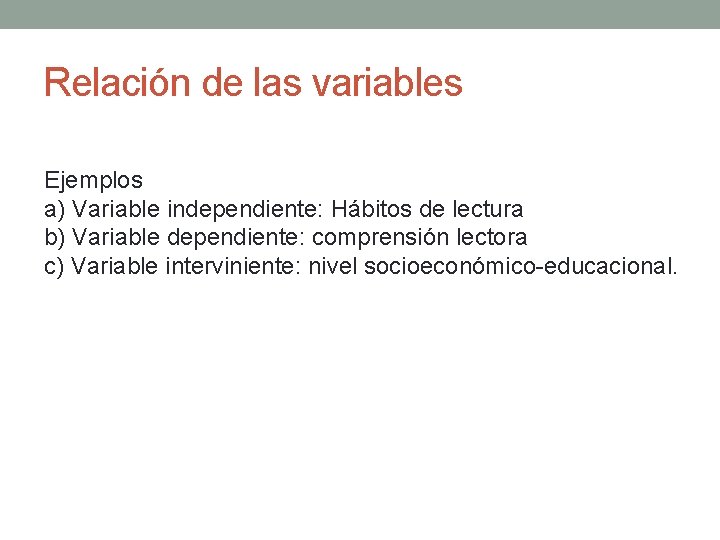 Relación de las variables

Ejemplos
a) Variable independiente: Hábitos de lectura
b) Variable dependiente: comprensión lectora
c) Variable interviniente: nivel socioeconómico-educacional.